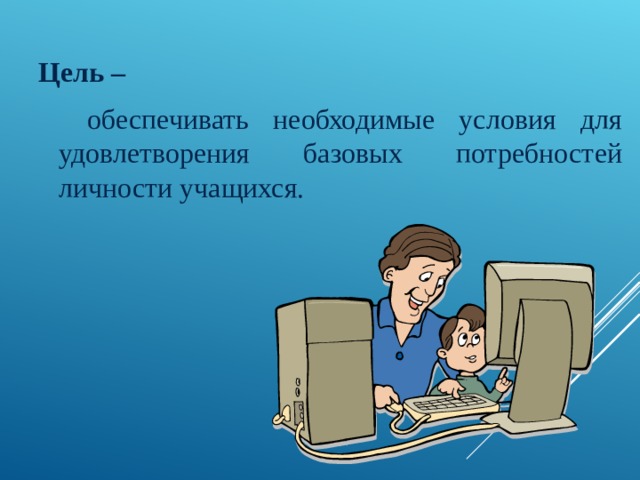 Цель –

обеспечивать необходимые условия для удовлетворения базовых потребностей личности учащихся.